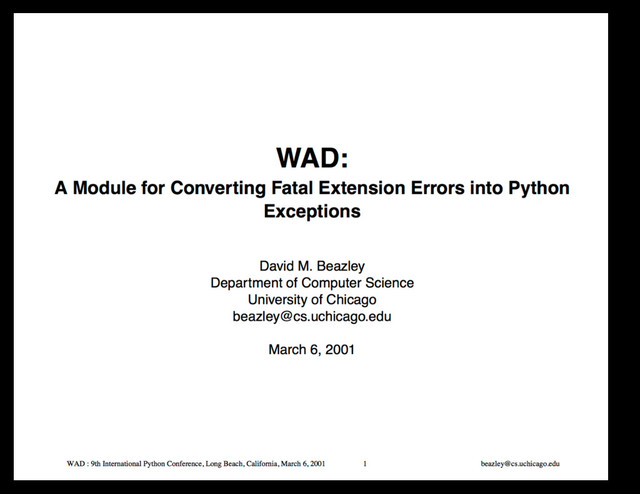 WAD:
A Module for Converting Fatal Extension Errors into Python Exceptions

David M. Beazley
Department of Computer Science
University of Chicago
beazley@cs.uchicago.edu

March 6, 2001

WAD : 9th International Python Conference, Long Beach, California, March 6, 2001 1 beazley@cs.uchicago.edu